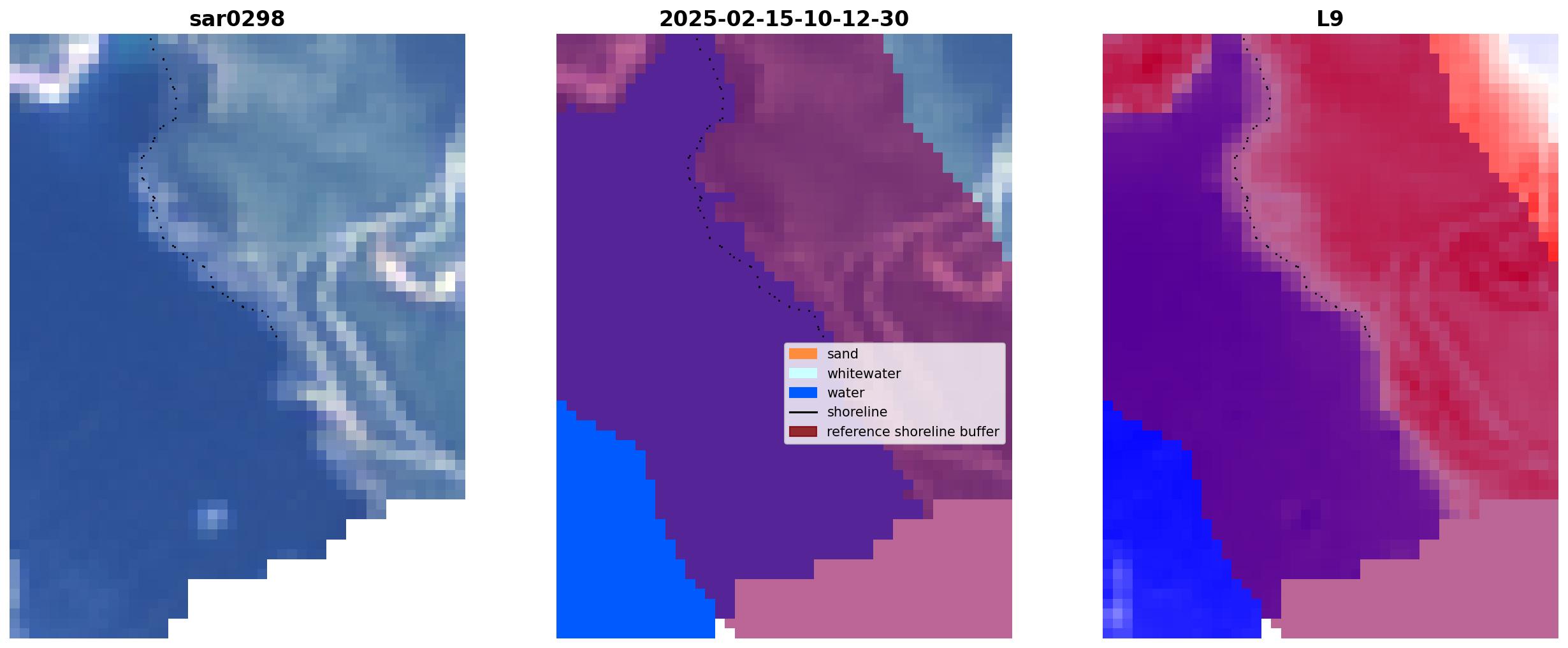 sar0298

2025-02-15-10-12-30

sand
whitewater
water
shoreline
reference shoreline buffer

L9